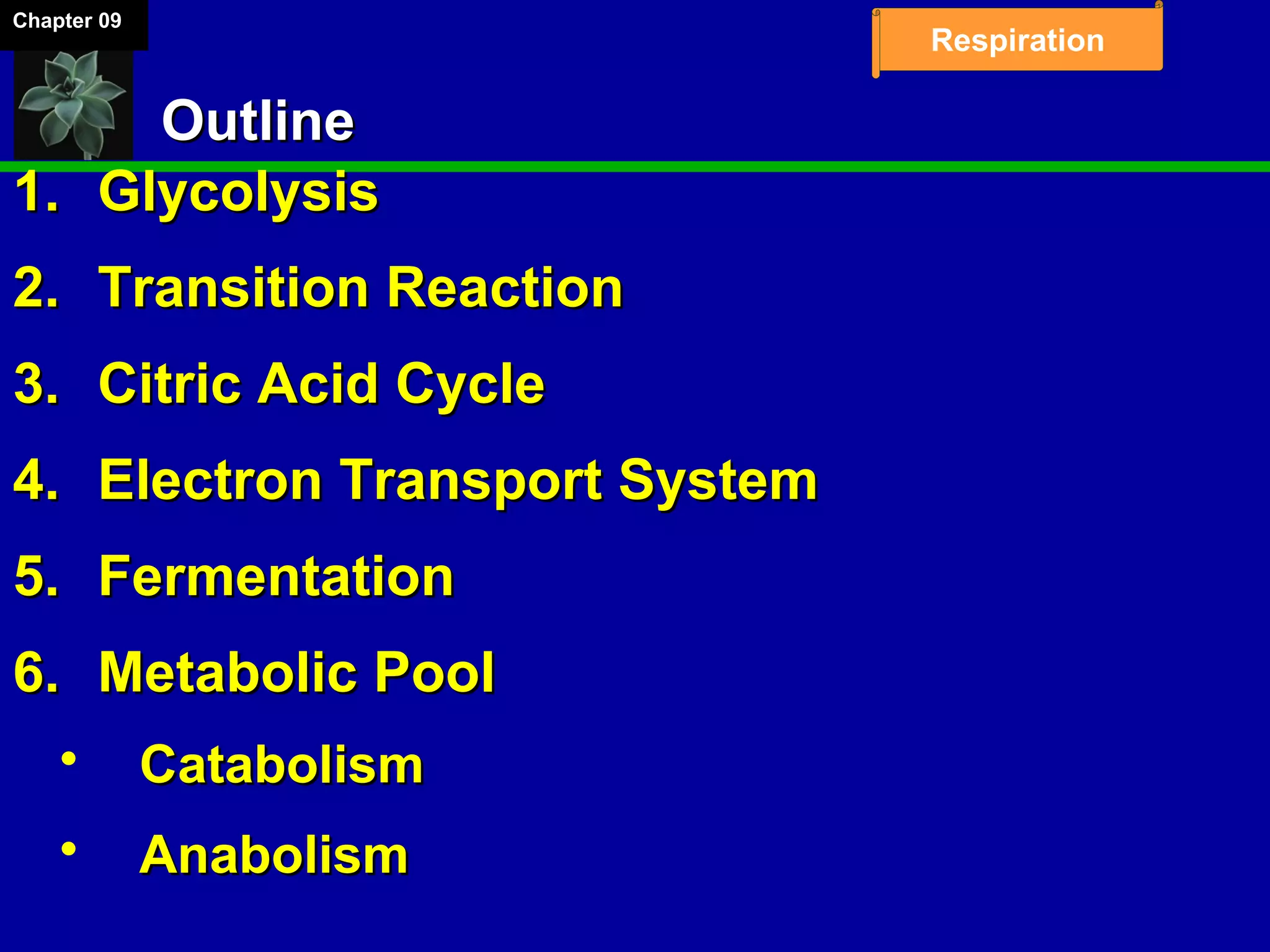 Chapter 09

Respiration

Outline

1. Glycolysis
2. Transition Reaction
3. Citric Acid Cycle
4. Electron Transport System
5. Fermentation
6. Metabolic Pool
  • Catabolism
  • Anabolism